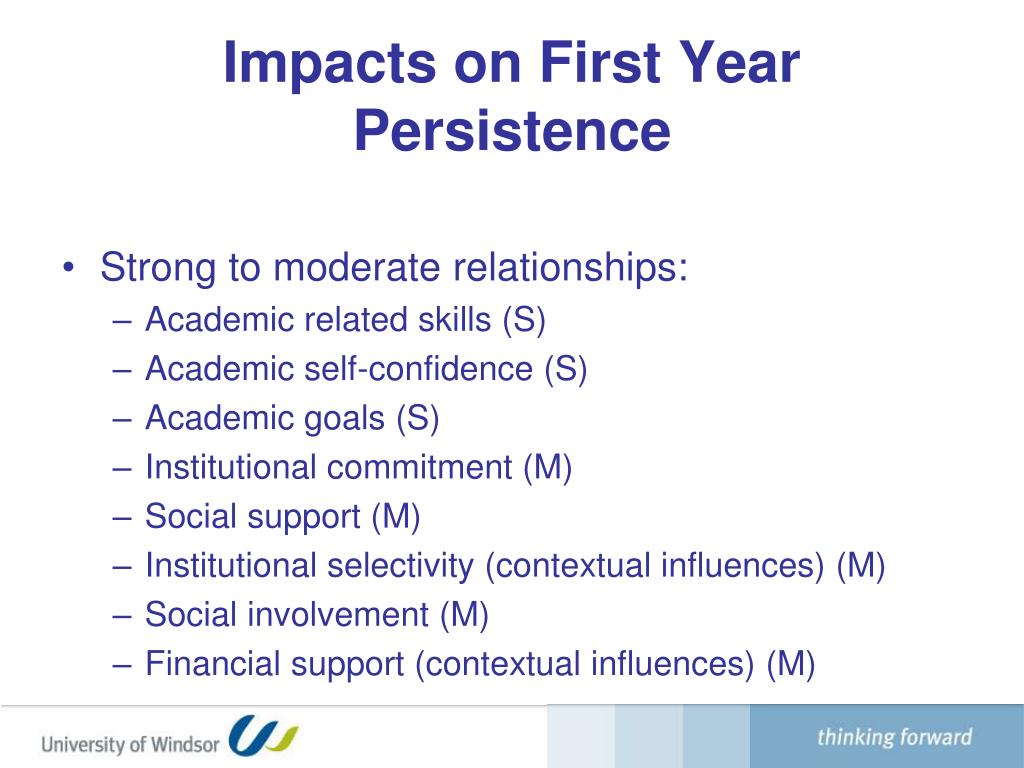 Impacts on First Year Persistence

• Strong to moderate relationships:
– Academic related skills (S)
– Academic self-confidence (S)
– Academic goals (S)
– Institutional commitment (M)
– Social support (M)
– Institutional selectivity (contextual influences) (M)
– Social involvement (M)
– Financial support (contextual influences) (M)

University of Windsor

thinking forward